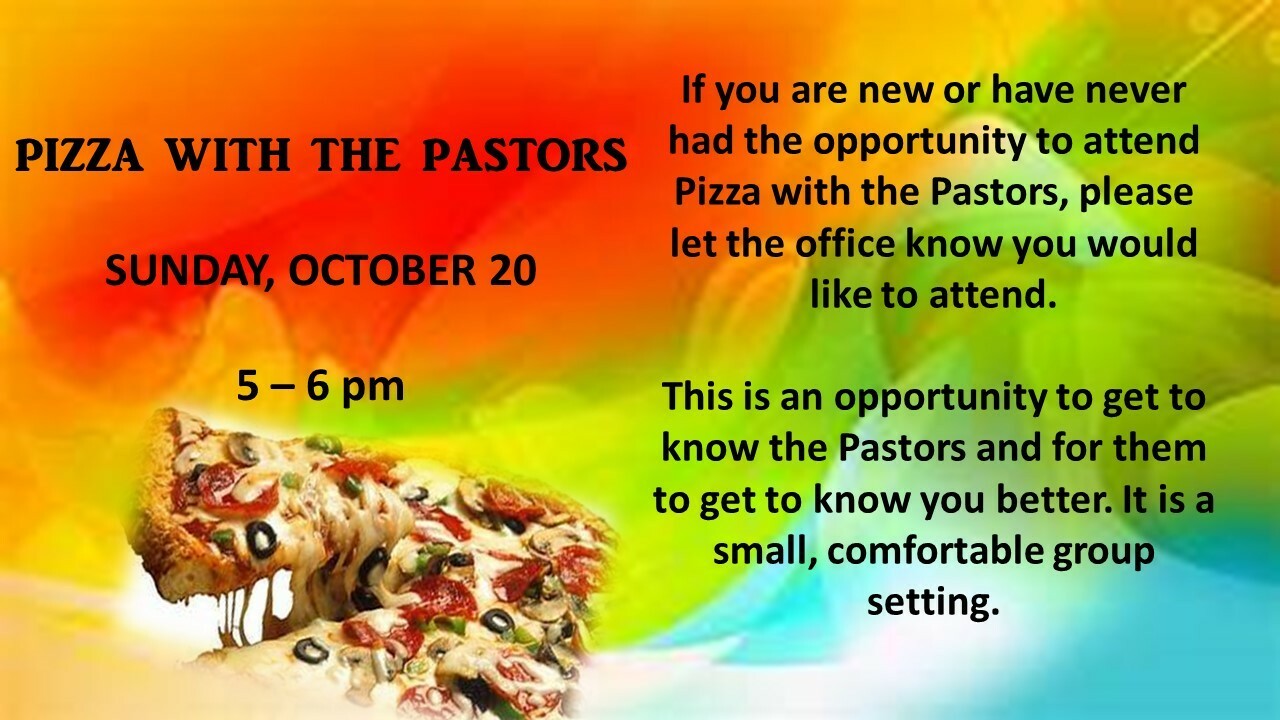 PIZZA WITH THE PASTORS

SUNDAY, OCTOBER 20

5 – 6 pm

If you are new or have never had the opportunity to attend Pizza with the Pastors, please let the office know you would like to attend.

This is an opportunity to get to know the Pastors and for them to get to know you better. It is a small, comfortable group setting.